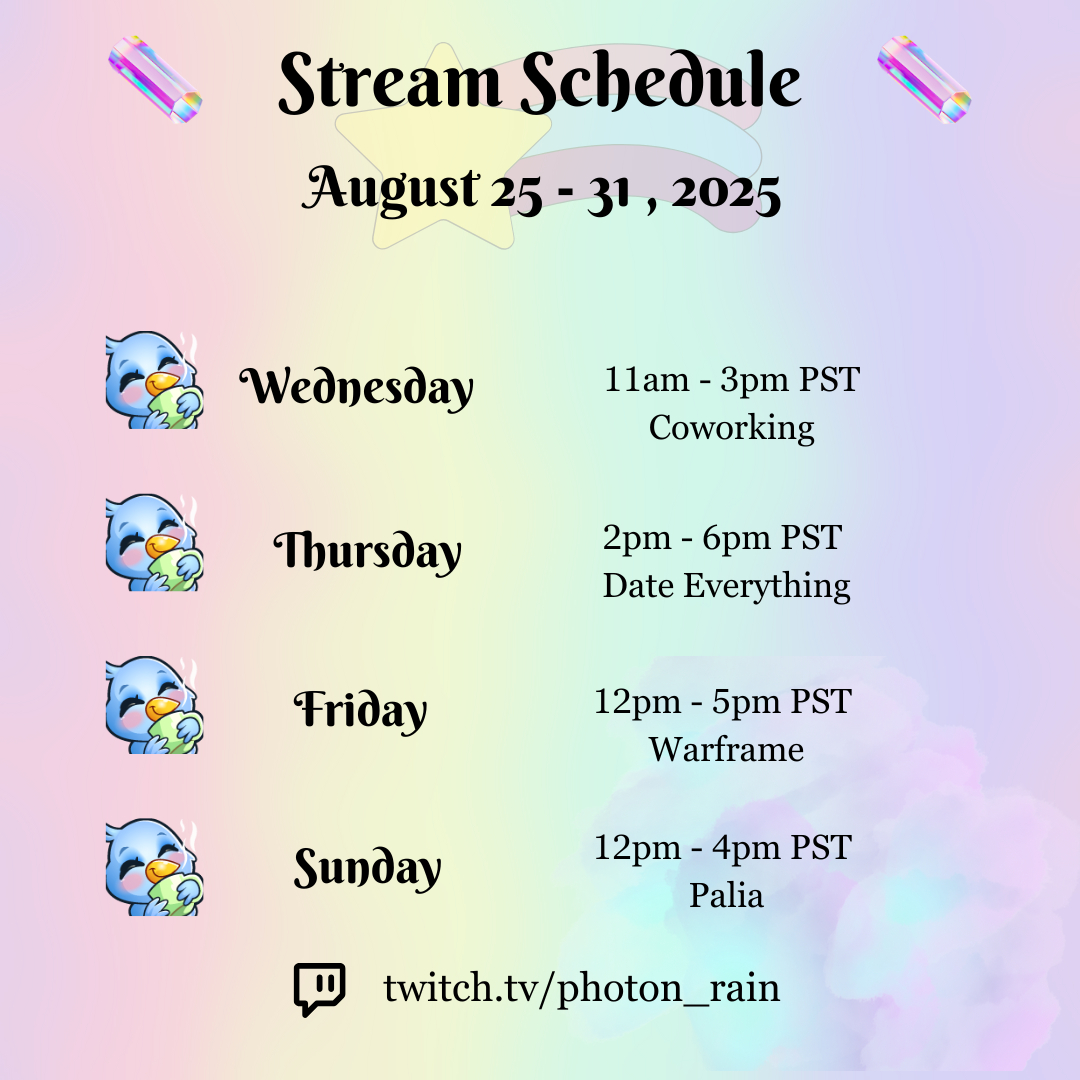 Stream Schedule

August 25 - 31 , 2025

Wednesday
11am - 3pm PST
Coworking

Thursday
2pm - 6pm PST
Date Everything

Friday
12pm - 5pm PST
Warframe

Sunday
12pm - 4pm PST
Palia

twitch.tv/photon_rain